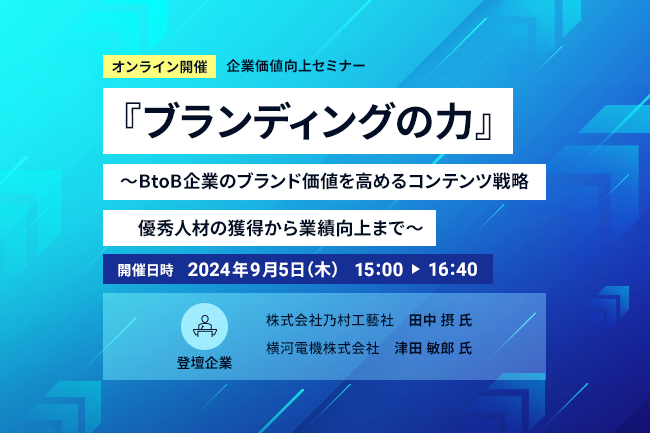 オンライン開催　企業価値向上セミナー

『ブランディングの力』

～BtoB企業のブランド価値を高めるコンテンツ戦略

優秀人材の獲得から業績向上まで～

開催日時　2024年9月5日(木)　15:00 ▶ 16:40

登壇企業

株式会社乃村工藝社　田中 摂 氏
横河電機株式会社　津田 敏郎 氏